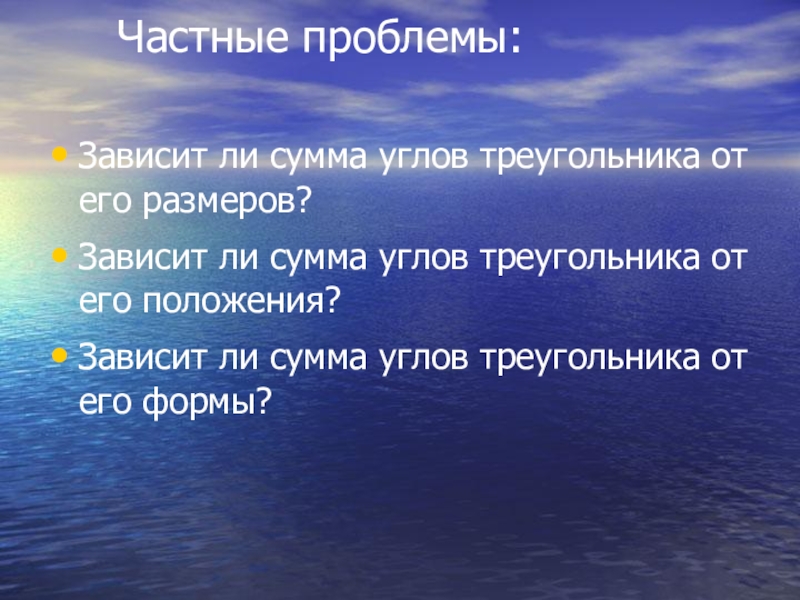 Частные проблемы:

• Зависит ли сумма углов треугольника от его размеров?

• Зависит ли сумма углов треугольника от его положения?

• Зависит ли сумма углов треугольника от его формы?